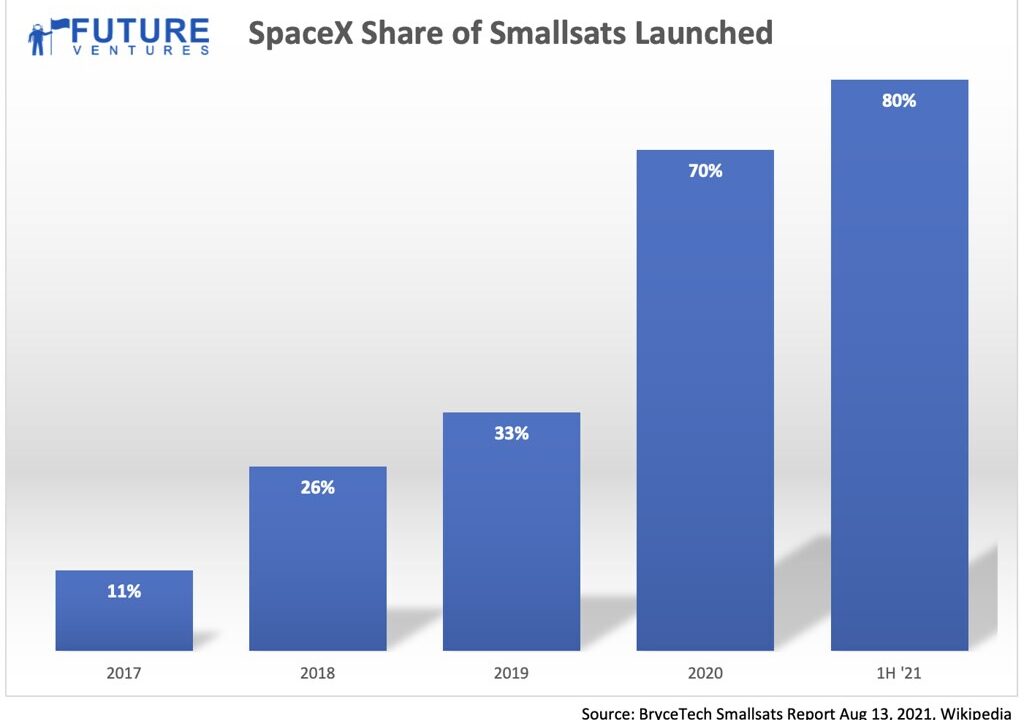 FUTURE VENTURES

SpaceX Share of Smallsats Launched

11%
26%
33%
70%
80%

2017
2018
2019
2020
1H '21

Source: BryceTech Smallsats Report Aug 13, 2021, Wikipedia